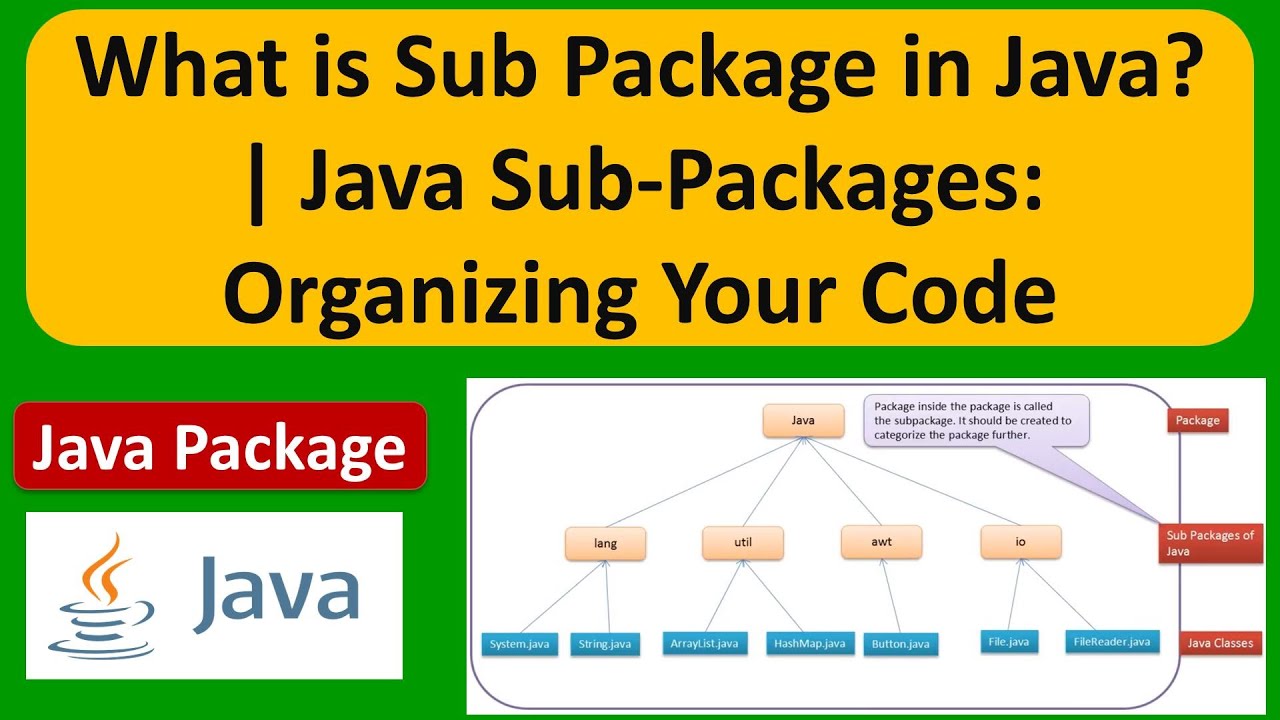 What is Sub Package in Java? | Java Sub-Packages: Organizing Your Code

Java Package

Java

Java

Package inside the package is called the subpackage. It should be created to categorize the package further.

Package

lang

util

awt

io

Sub Packages of Java

System.java

String.java

ArrayList.java

HashMap.java

Button.java

File.java

FileReader.java

Java Classes